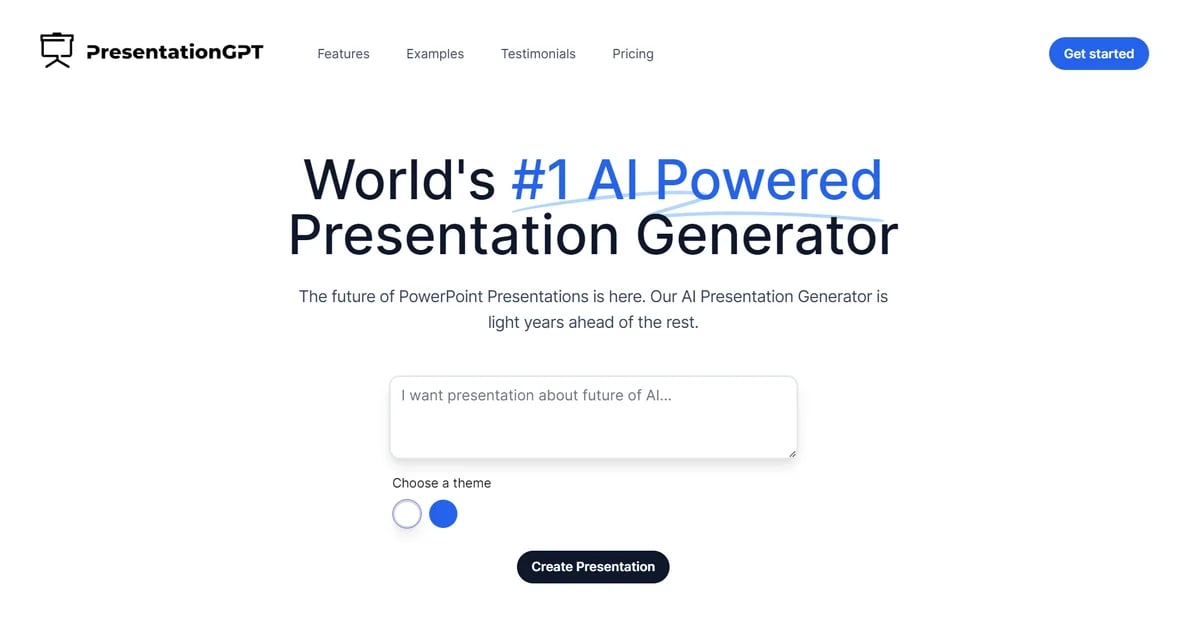 PresentationGPT

Features Examples Testimonials Pricing

Get started

World's #1 AI Powered Presentation Generator

The future of PowerPoint Presentations is here. Our AI Presentation Generator is light years ahead of the rest.

I want presentation about future of AI...

Choose a theme

Create Presentation